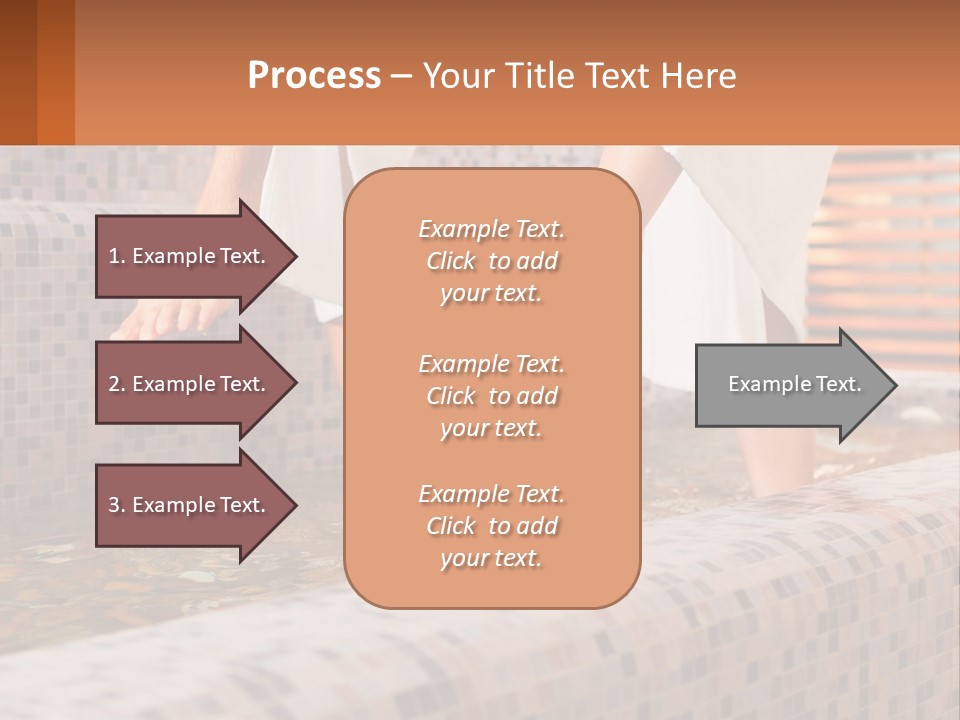 Process – Your Title Text Here

1. Example Text.

2. Example Text.

3. Example Text.

Example Text. Click to add your text.

Example Text. Click to add your text.

Example Text. Click to add your text.

Example Text.